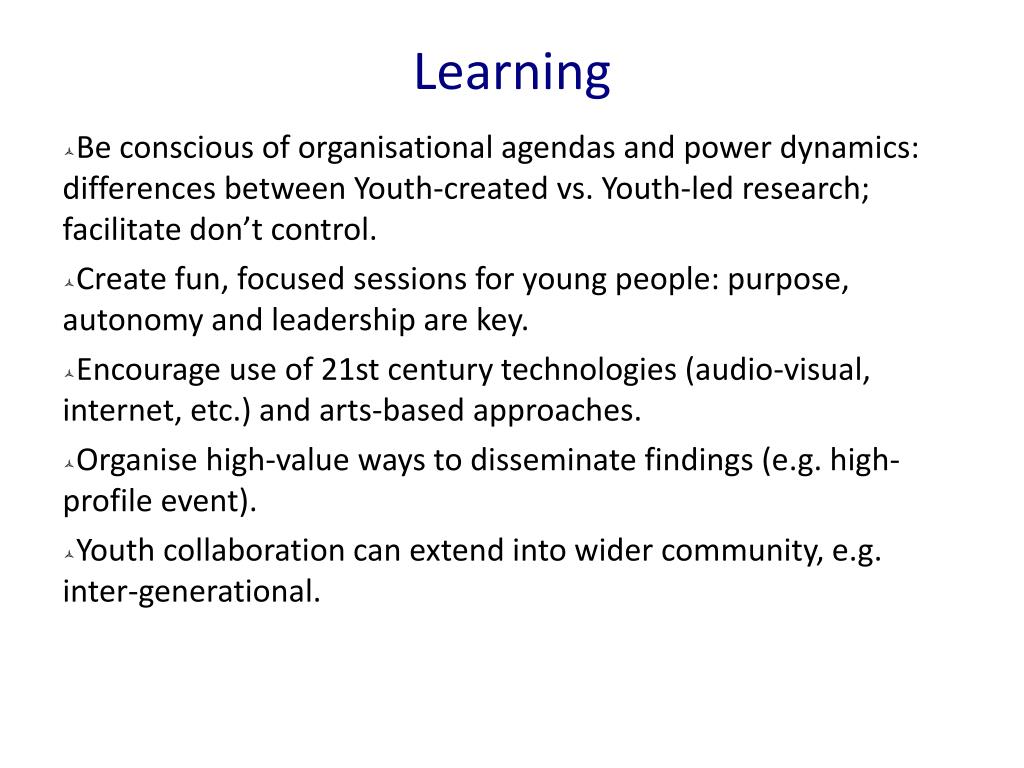 Learning

Be conscious of organisational agendas and power dynamics: differences between Youth-created vs. Youth-led research; facilitate don’t control.

Create fun, focused sessions for young people: purpose, autonomy and leadership are key.

Encourage use of 21st century technologies (audio-visual, internet, etc.) and arts-based approaches.

Organise high-value ways to disseminate findings (e.g. high-profile event).

Youth collaboration can extend into wider community, e.g. inter-generational.